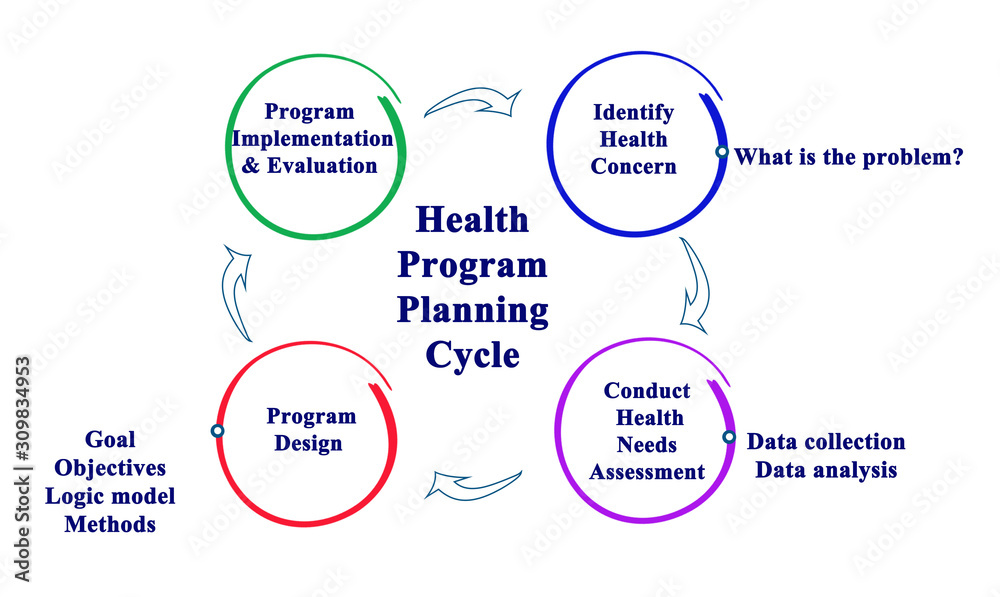 Program Implementation & Evaluation

Identify Health Concern

What is the problem?

Health Program Planning Cycle

Conduct Health Needs Assessment

Data collection
Data analysis

Program Design

Goal
Objectives
Logic model
Methods

Adobe Stock | #309834953